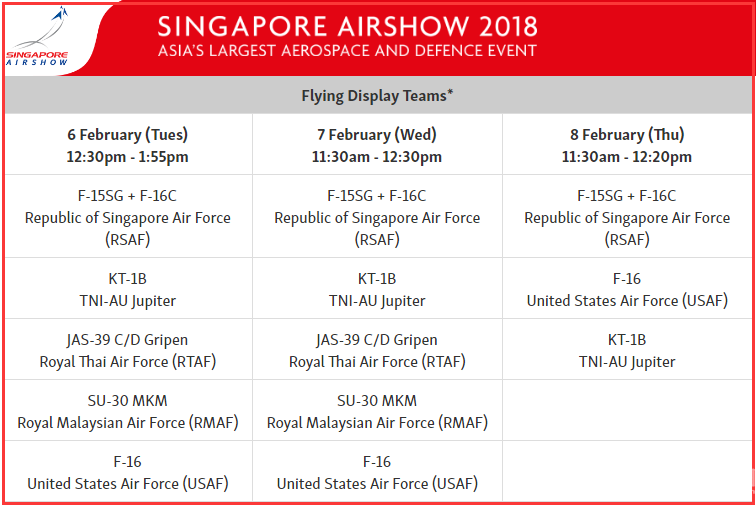 SINGAPORE AIRSHOW

SINGAPORE AIRSHOW 2018
ASIA'S LARGEST AEROSPACE AND DEFENCE EVENT

Flying Display Teams*

| 6 February (Tues) 12:30pm - 1:55pm | 7 February (Wed) 11:30am - 12:30pm | 8 February (Thu) 11:30am - 12:20pm |
|---|---|---|
| F-15SG + F-16C Republic of Singapore Air Force (RSAF) | F-15SG + F-16C Republic of Singapore Air Force (RSAF) | F-15SG + F-16C Republic of Singapore Air Force (RSAF) |
| KT-1B TNI-AU Jupiter | KT-1B TNI-AU Jupiter | F-16 United States Air Force (USAF) |
| JAS-39 C/D Gripen Royal Thai Air Force (RTAF) | JAS-39 C/D Gripen Royal Thai Air Force (RTAF) | KT-1B TNI-AU Jupiter |
| SU-30 MKM Royal Malaysian Air Force (RMAF) | SU-30 MKM Royal Malaysian Air Force (RMAF) | |
| F-16 United States Air Force (USAF) | F-16 United States Air Force (USAF) | |